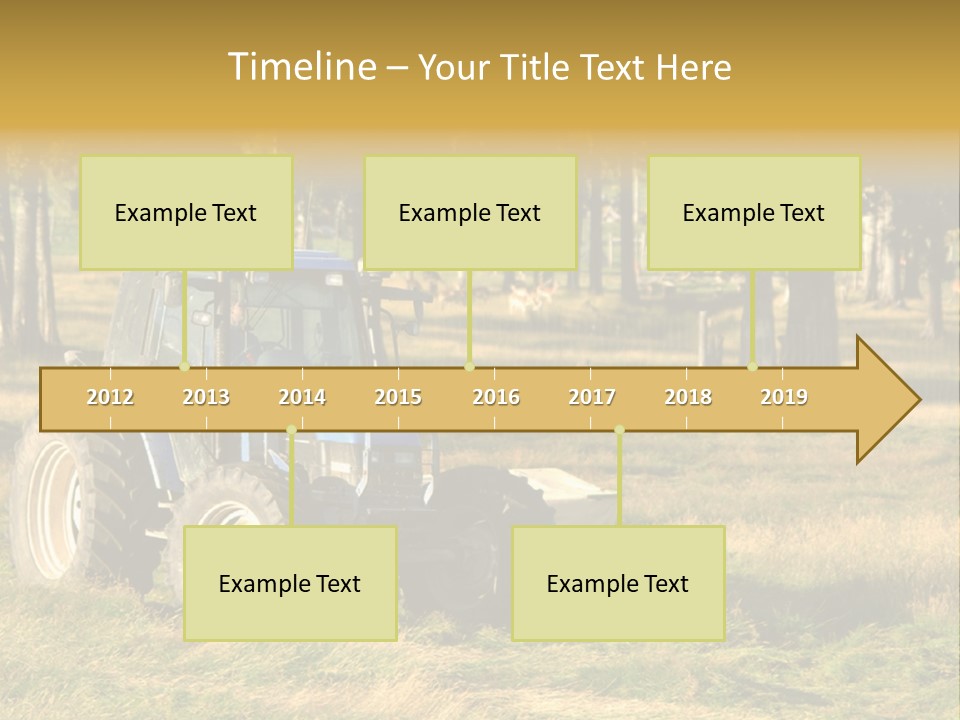 Timeline – Your Title Text Here

Example Text

Example Text

Example Text

2012 2013 2014 2015 2016 2017 2018 2019

Example Text

Example Text